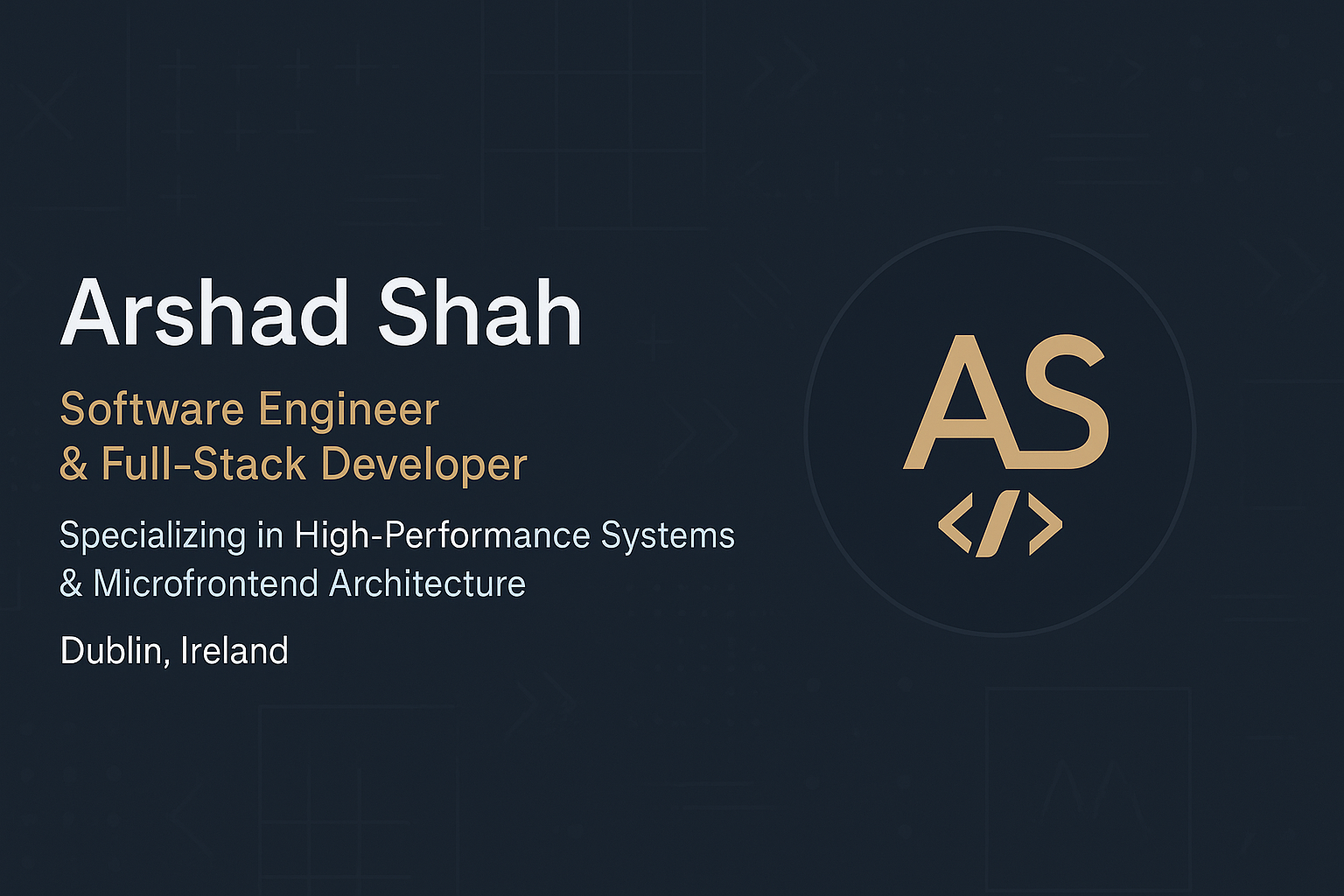 Arshad Shah

Software Engineer
& Full-Stack Developer

Specializing in High-Performance Systems
& Microfrontend Architecture

Dublin, Ireland

AS
</>